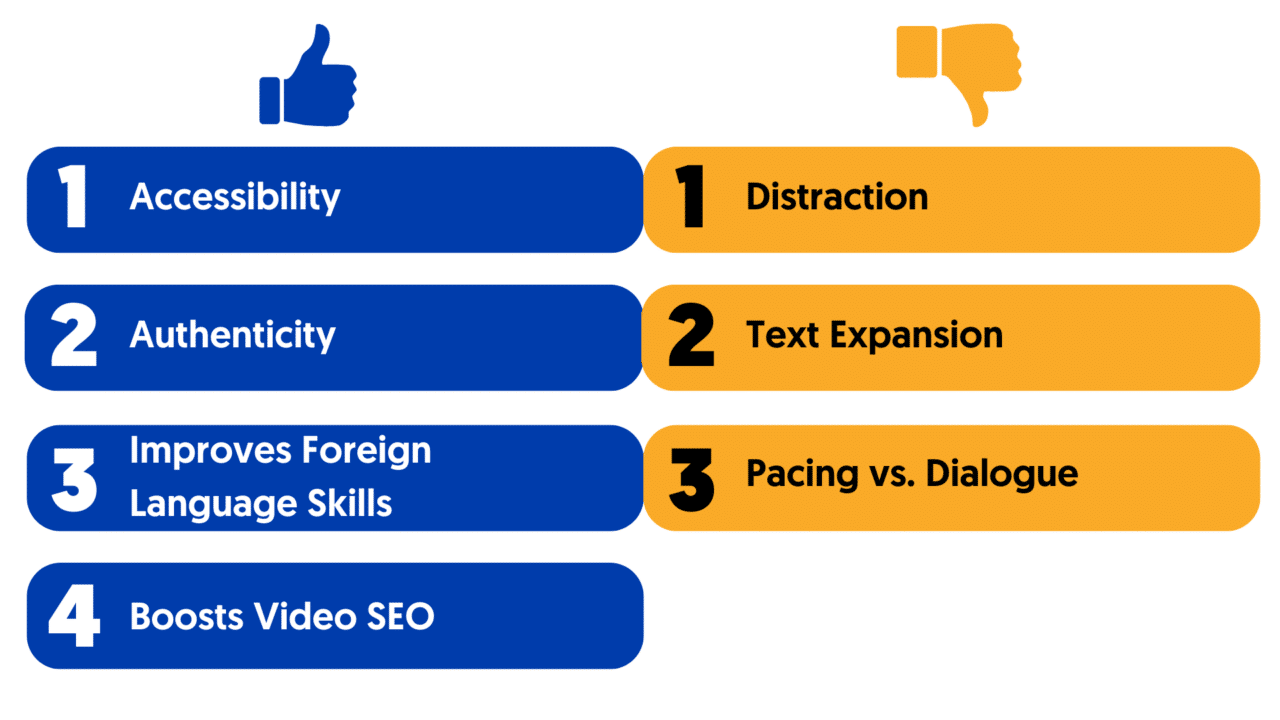 1 Accessibility

2 Authenticity

3 Improves Foreign Language Skills

4 Boosts Video SEO

1 Distraction

2 Text Expansion

3 Pacing vs. Dialogue